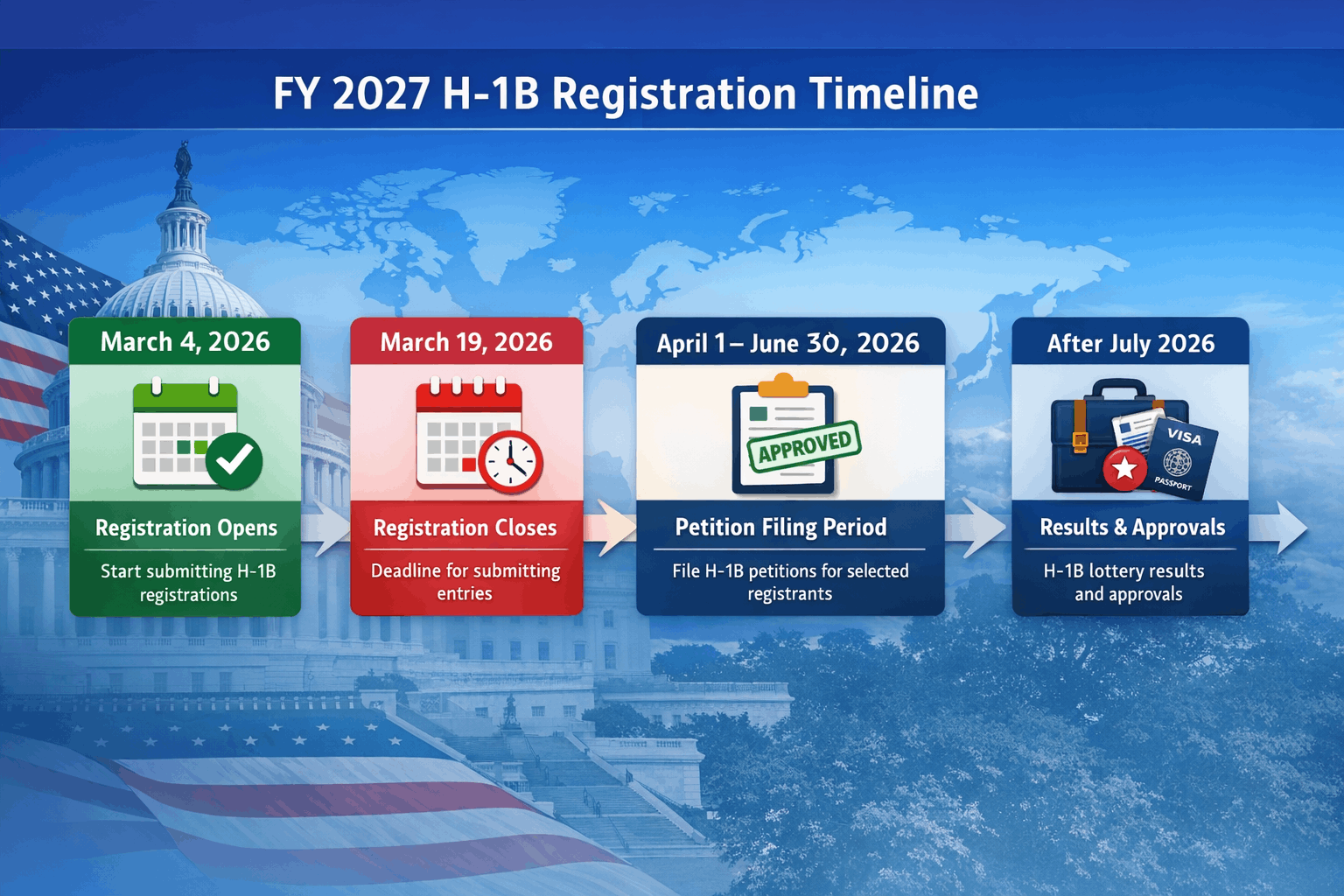 FY 2027 H-1B Registration Timeline

March 4, 2026

Registration Opens

Start submitting H-1B registrations

March 19, 2026

Registration Closes

Deadline for submitting entries

April 1 – June 30, 2026

APPROVED

Petition Filing Period

File H-1B petitions for selected registrants

After July 2026

VISA

PASSPORT

Results & Approvals

H-1B lottery results and approvals